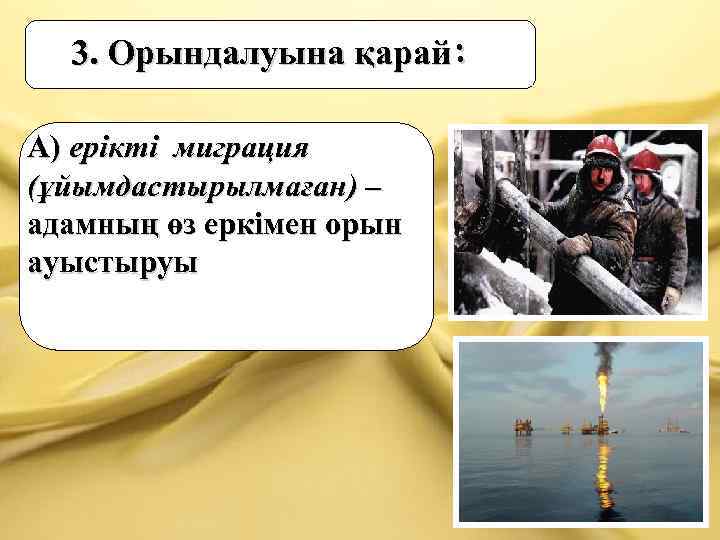 3. Орындалуына қарай:

А) ерікті миграция (ұйымдастырылмаған) – адамның өз еркімен орын ауыстыруы